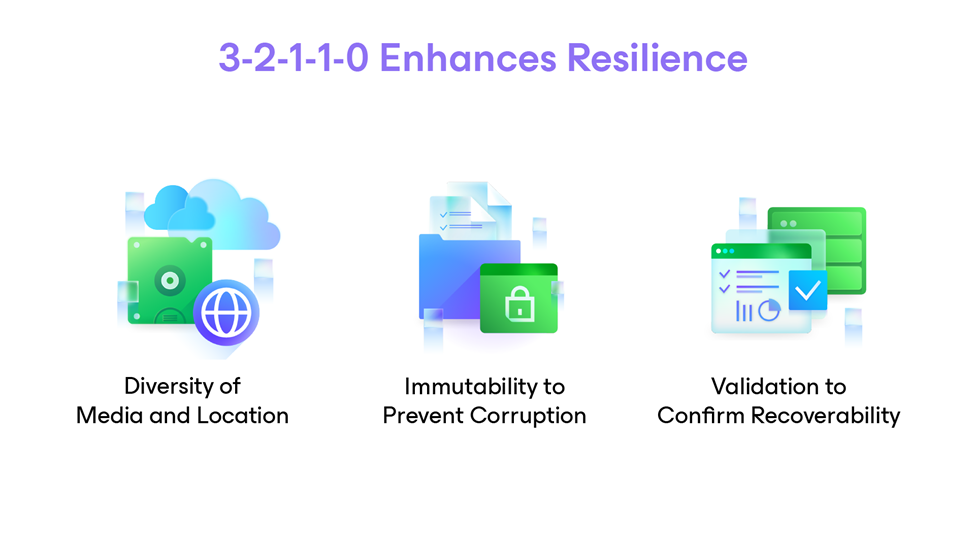 3-2-1-1-0 Enhances Resilience

Diversity of Media and Location

Immutability to Prevent Corruption

Validation to Confirm Recoverability